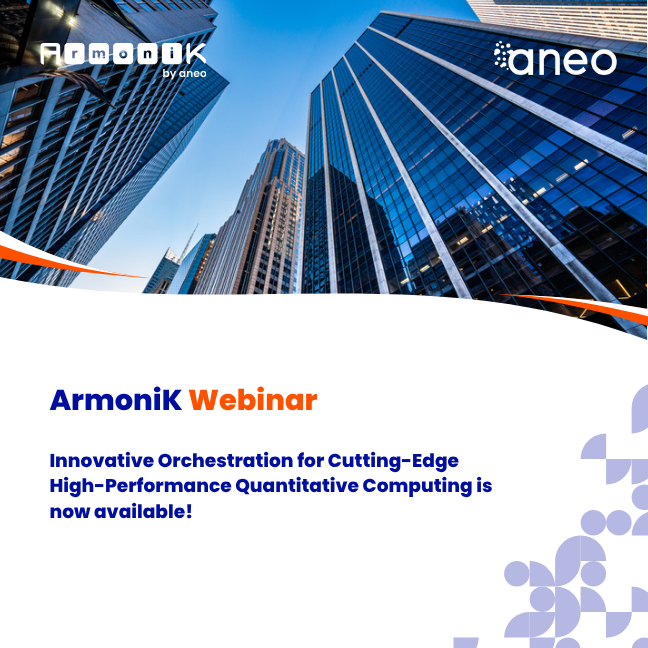 ArmoniK
by aneo

aneo

ArmoniK Webinar

Innovative Orchestration for Cutting-Edge High-Performance Quantitative Computing is now available!